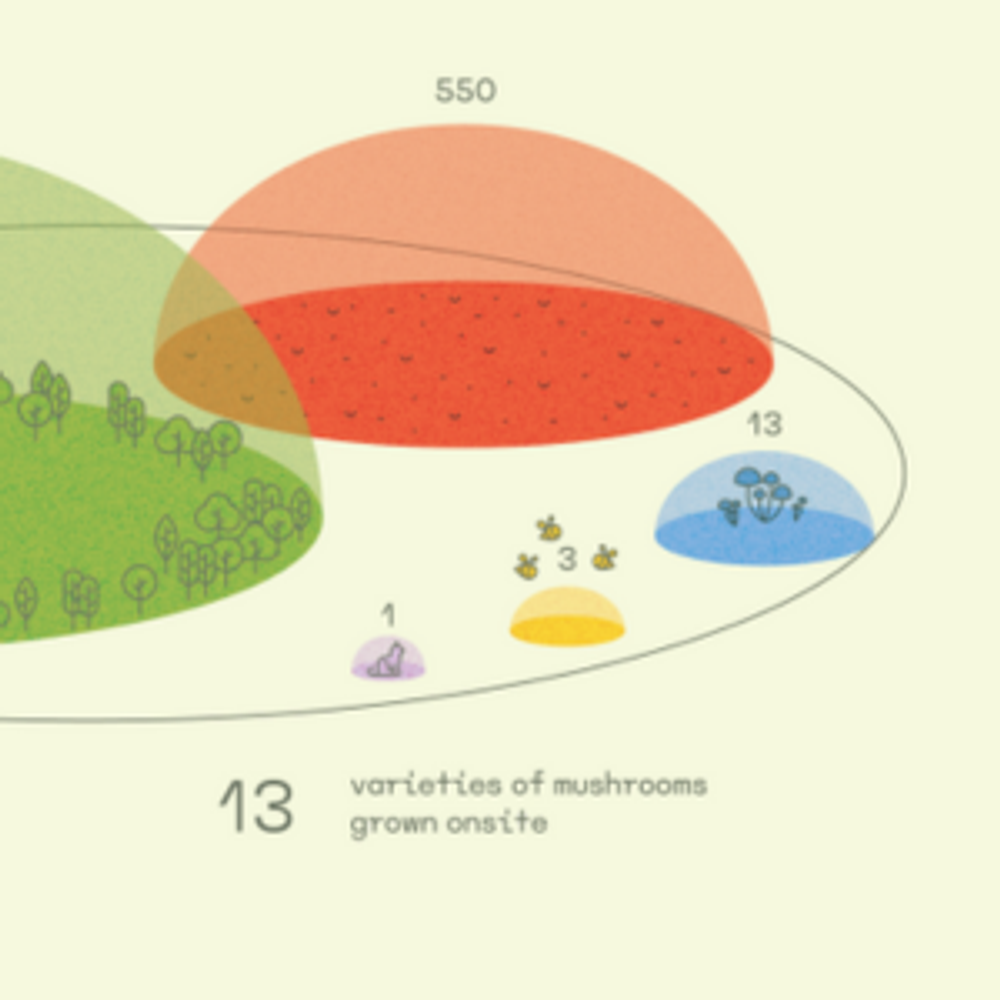 550

13

3

1

13 varieties of mushrooms grown onsite